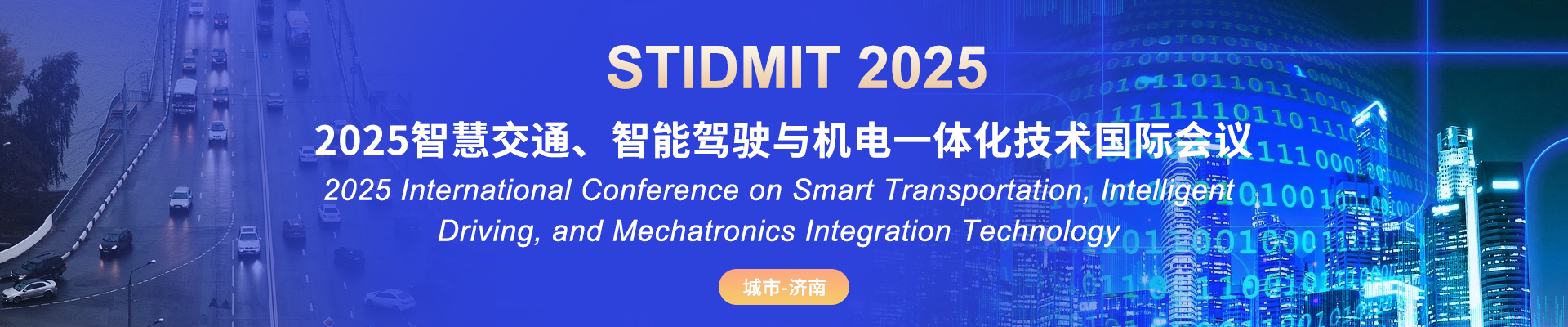 STIDMIT 2025

2025智慧交通、智能驾驶与机电一体化技术国际会议

2025 International Conference on Smart Transportation, Intelligent Driving, and Mechatronics Integration Technology

城市-济南